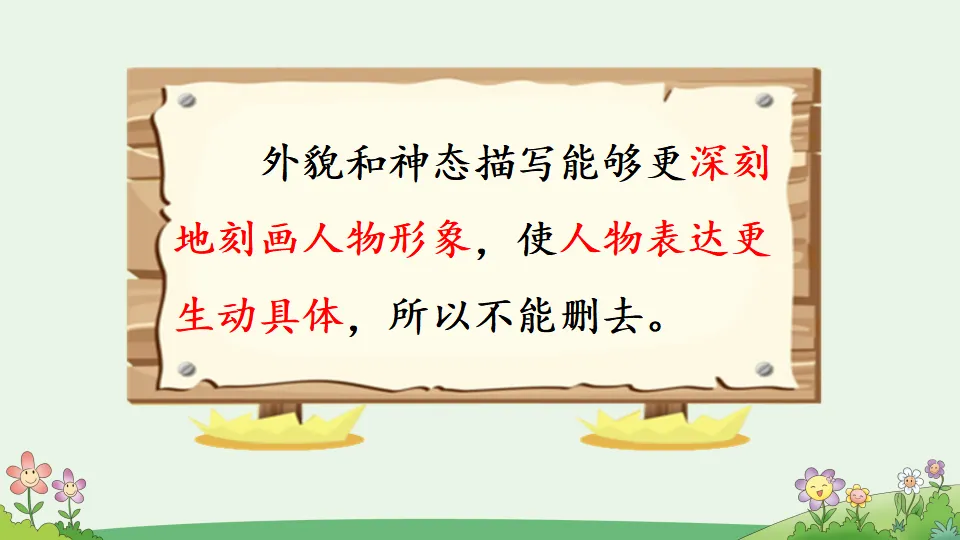 外貌和神态描写能够更深刻地刻画人物形象，使人物表达更生动具体，所以不能删去。